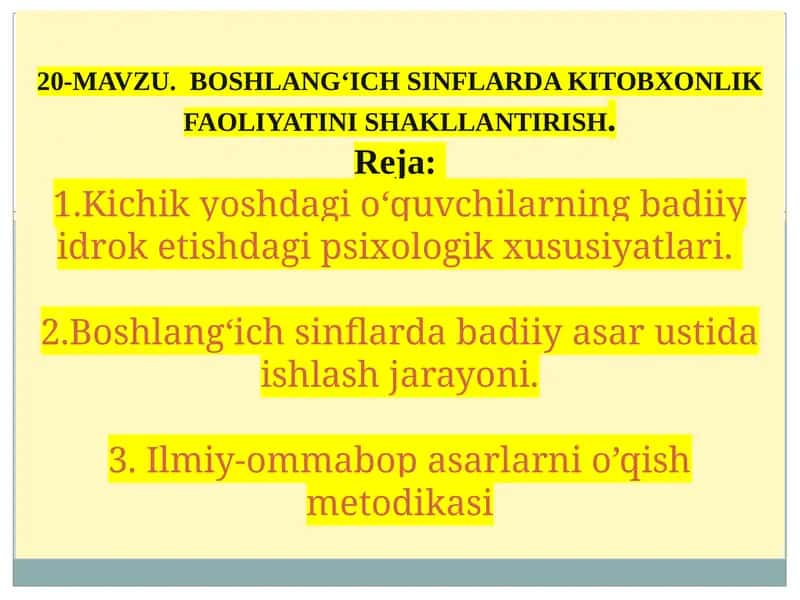 20-MAVZU. BOSHLANG‘ICH SINFLARDA KITOBXONLIK FAOLIYATINI SHAKLLANTIRISH.

Reja:

1.Kichik yoshdagi o‘quvchilarning badiiy idrok etishdagi psixologik xususiyatlari.

2.Boshlang‘ich sinflarda badiiy asar ustida ishlash jarayoni.

3. Ilmiy-ommabop asarlarni o’qish metodikasi